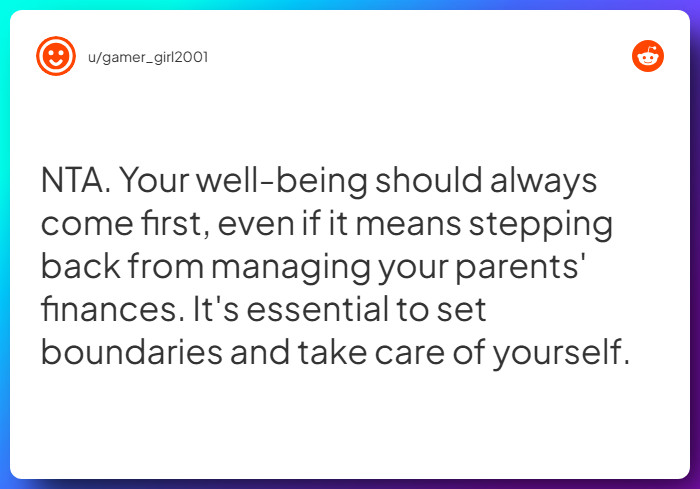 u/gamer_girl2001

NTA. Your well-being should always come first, even if it means stepping back from managing your parents' finances. It's essential to set boundaries and take care of yourself.